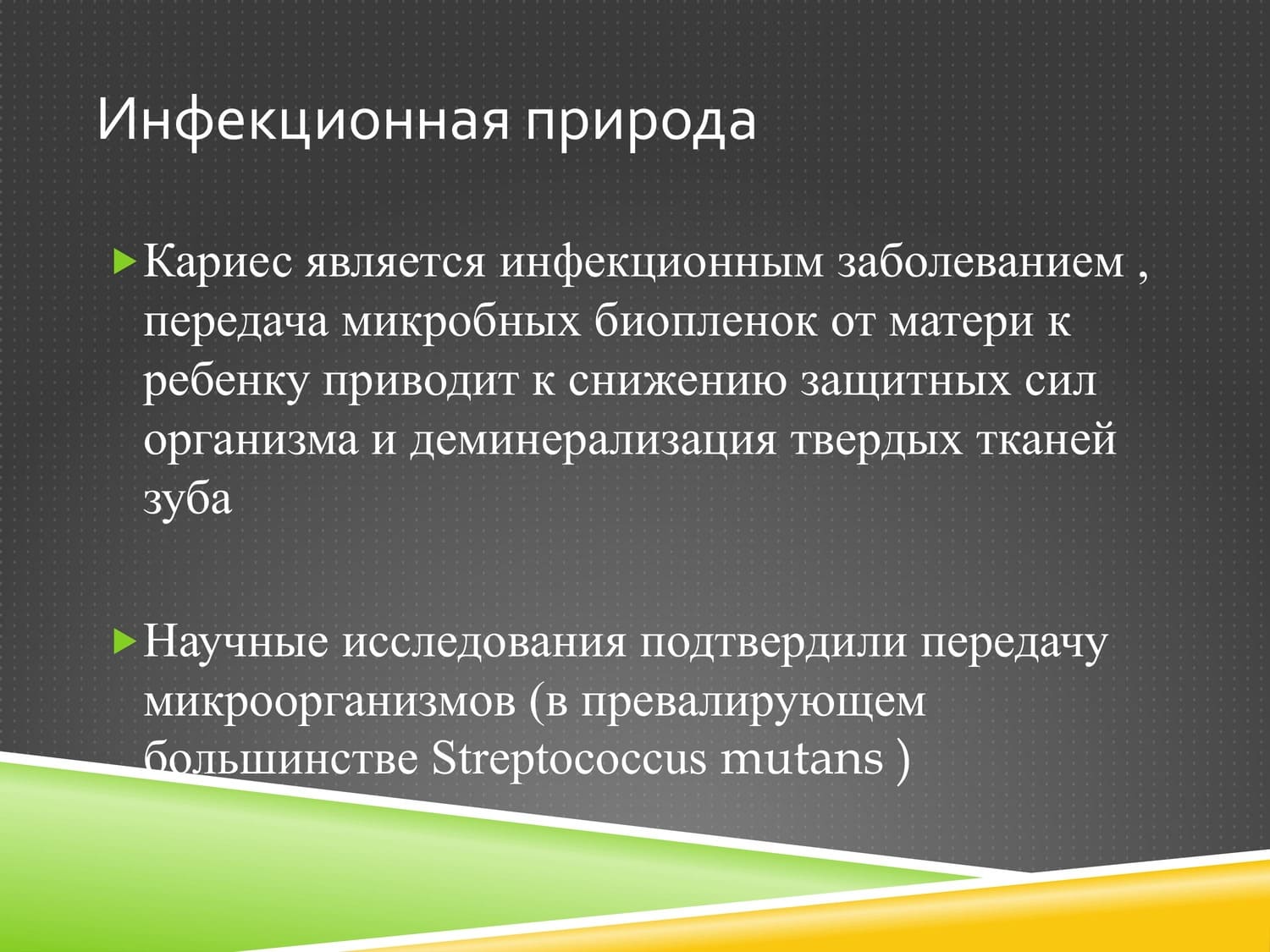 Инфекционная природа

Кариес является инфекционным заболеванием , передача микробных биопленок от матери к ребенку приводит к снижению защитных сил организма и деминерализация твердых тканей зуба

Научные исследования подтвердили передачу микроорганизмов (в превалирующем большинстве Streptococcus mutans )